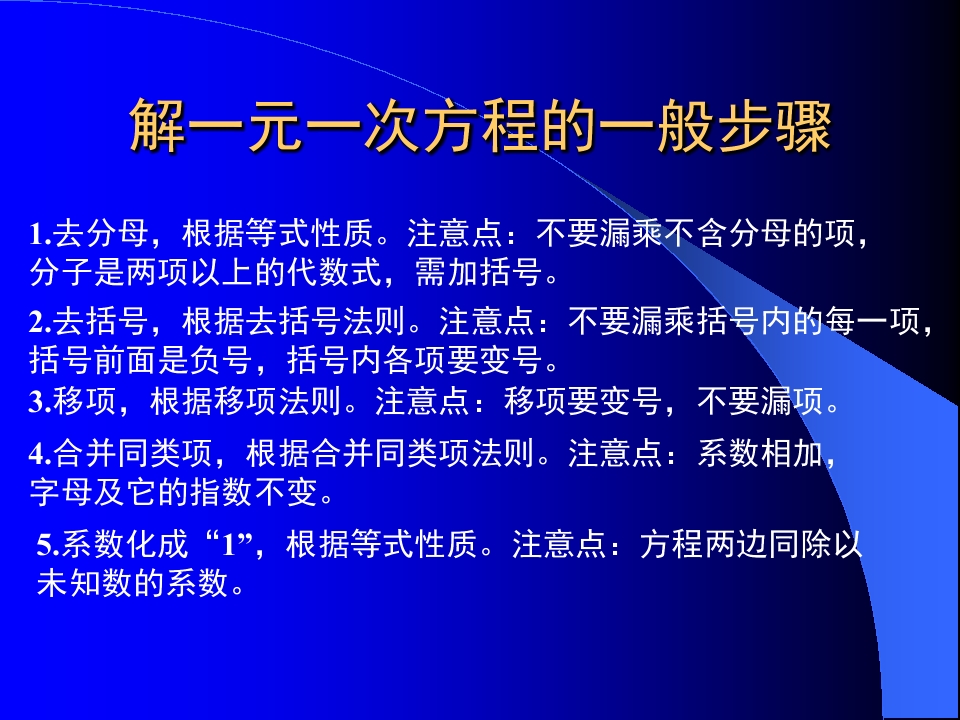 解一元一次方程的一般步骤

1.去分母，根据等式性质。注意点：不要漏乘不含分母的项，分子是两项以上的代数式，需加括号。

2.去括号，根据去括号法则。注意点：不要漏乘括号内的每一项，括号前面是负号，括号内各项要变号。

3.移项，根据移项法则。注意点：移项要变号，不要漏项。

4.合并同类项，根据合并同类项法则。注意点：系数相加，字母及它的指数不变。

5.系数化成“1”，根据等式性质。注意点：方程两边同除以未知数的系数。